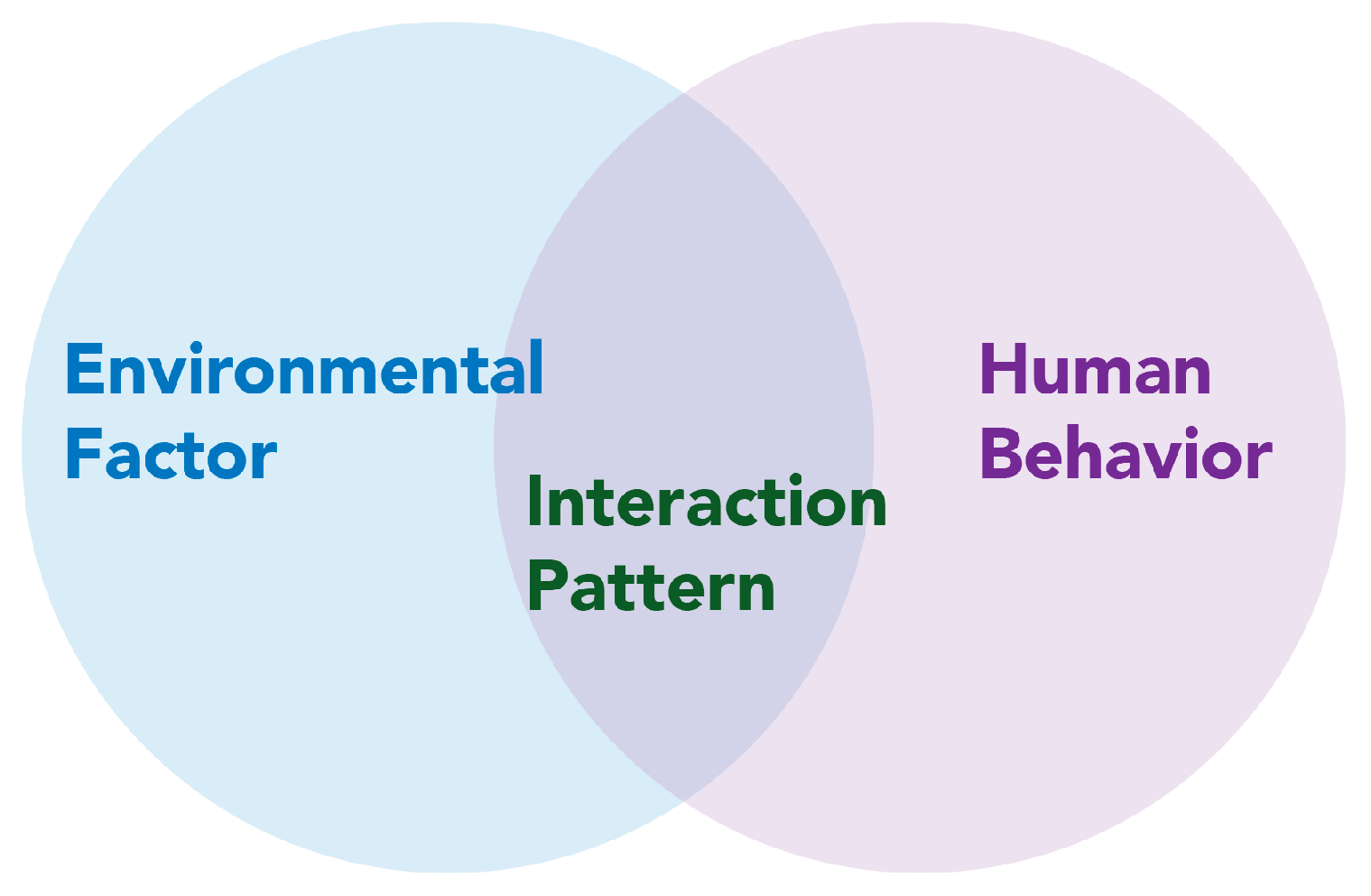 Environmental Factor

Interaction Pattern

Human Behavior